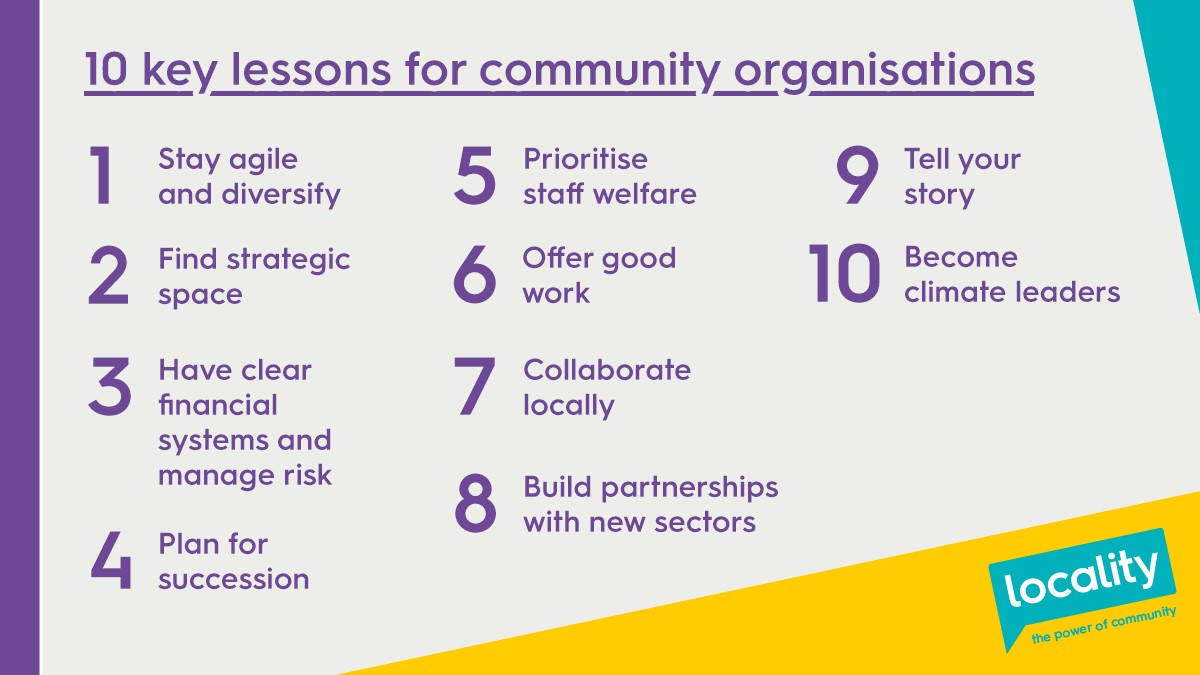 10 key lessons for community organisations

1 Stay agile and diversify

2 Find strategic space

3 Have clear financial systems and manage risk

4 Plan for succession

5 Prioritise staff welfare

6 Offer good work

7 Collaborate locally

8 Build partnerships with new sectors

9 Tell your story

10 Become climate leaders

locality
the power of community